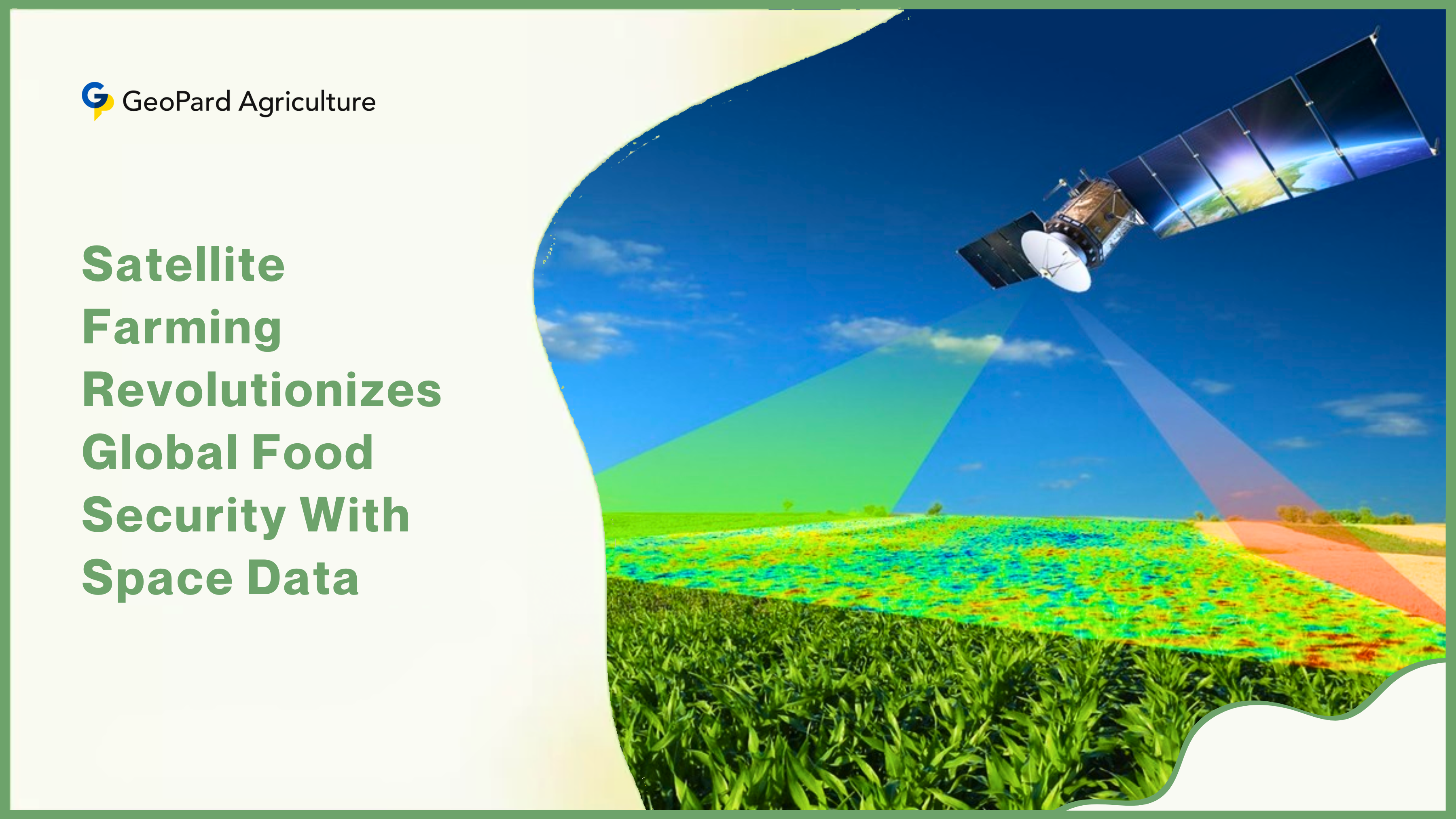 GeoPard Agriculture

Satellite Farming Revolutionizes Global Food Security With Space Data